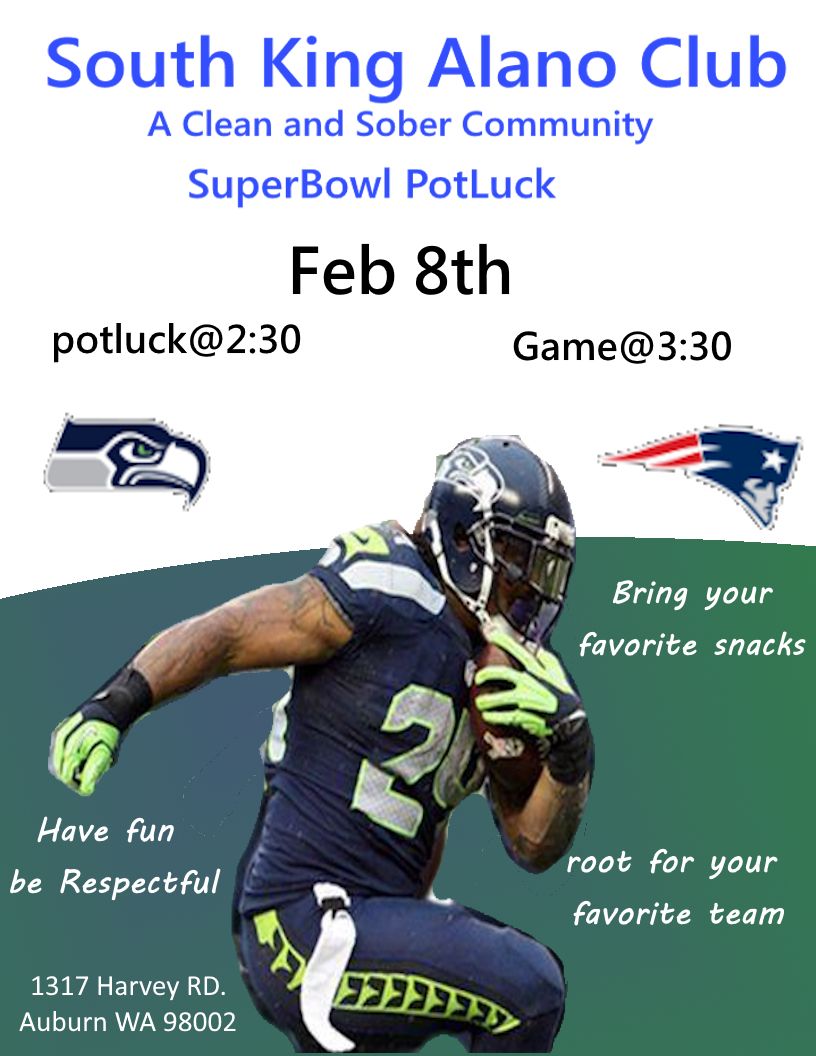 South King Alano Club
A Clean and Sober Community
SuperBowl PotLuck

Feb 8th

potluck@2:30

Game@3:30

Bring your favorite snacks

Have fun be Respectful

root for your favorite team

1317 Harvey RD.
Auburn WA 98002